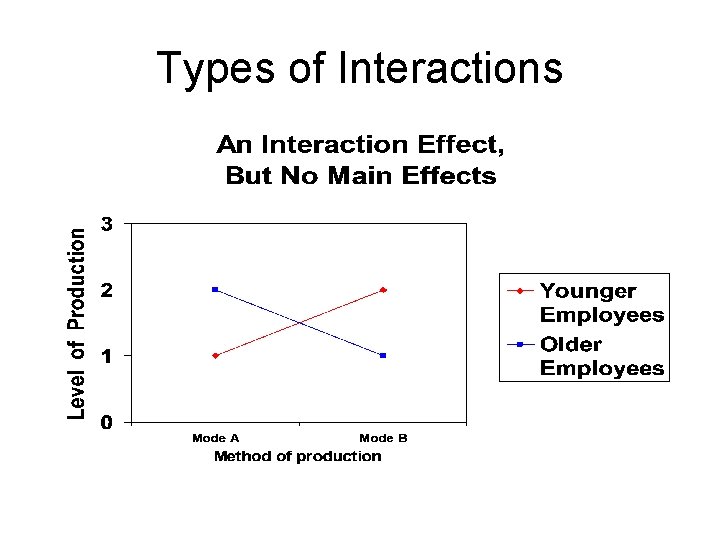 Types of Interactions

An Interaction Effect, But No Main Effects

Level of Production

3
2
1
0

Mode A
Mode B
Method of production

Younger Employees
Older Employees